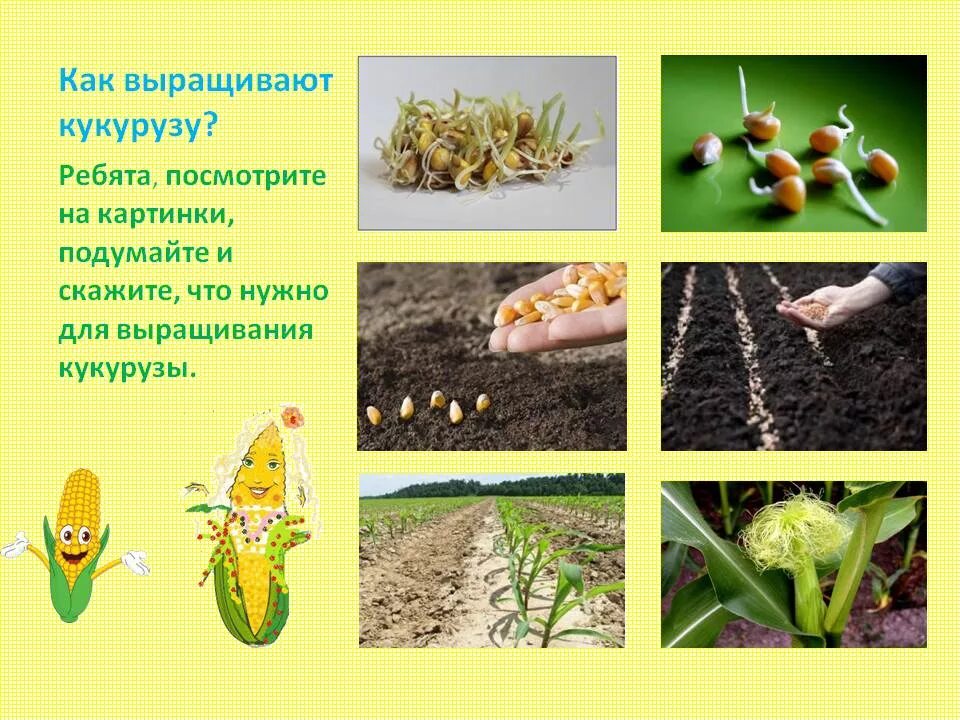 Как выращивают кукурузу?

Ребята, посмотрите на картинки, подумайте и скажите, что нужно для выращивания кукурузы.